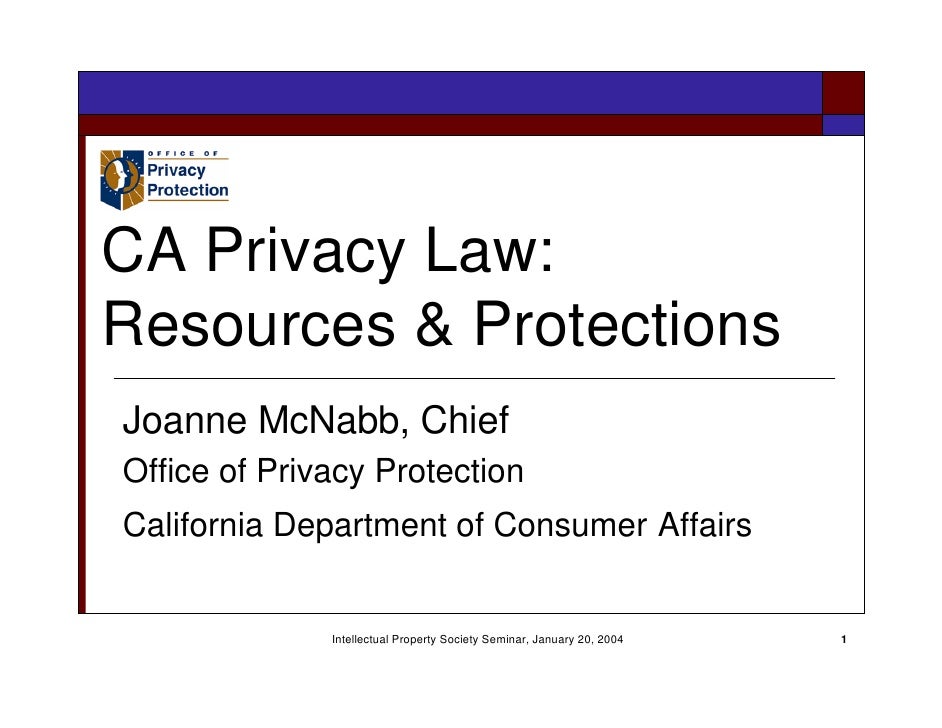 OFFICE OF
Privacy
Protection

CA Privacy Law:
Resources & Protections

Joanne McNabb, Chief

Office of Privacy Protection

California Department of Consumer Affairs

Intellectual Property Society Seminar, January 20, 2004

1